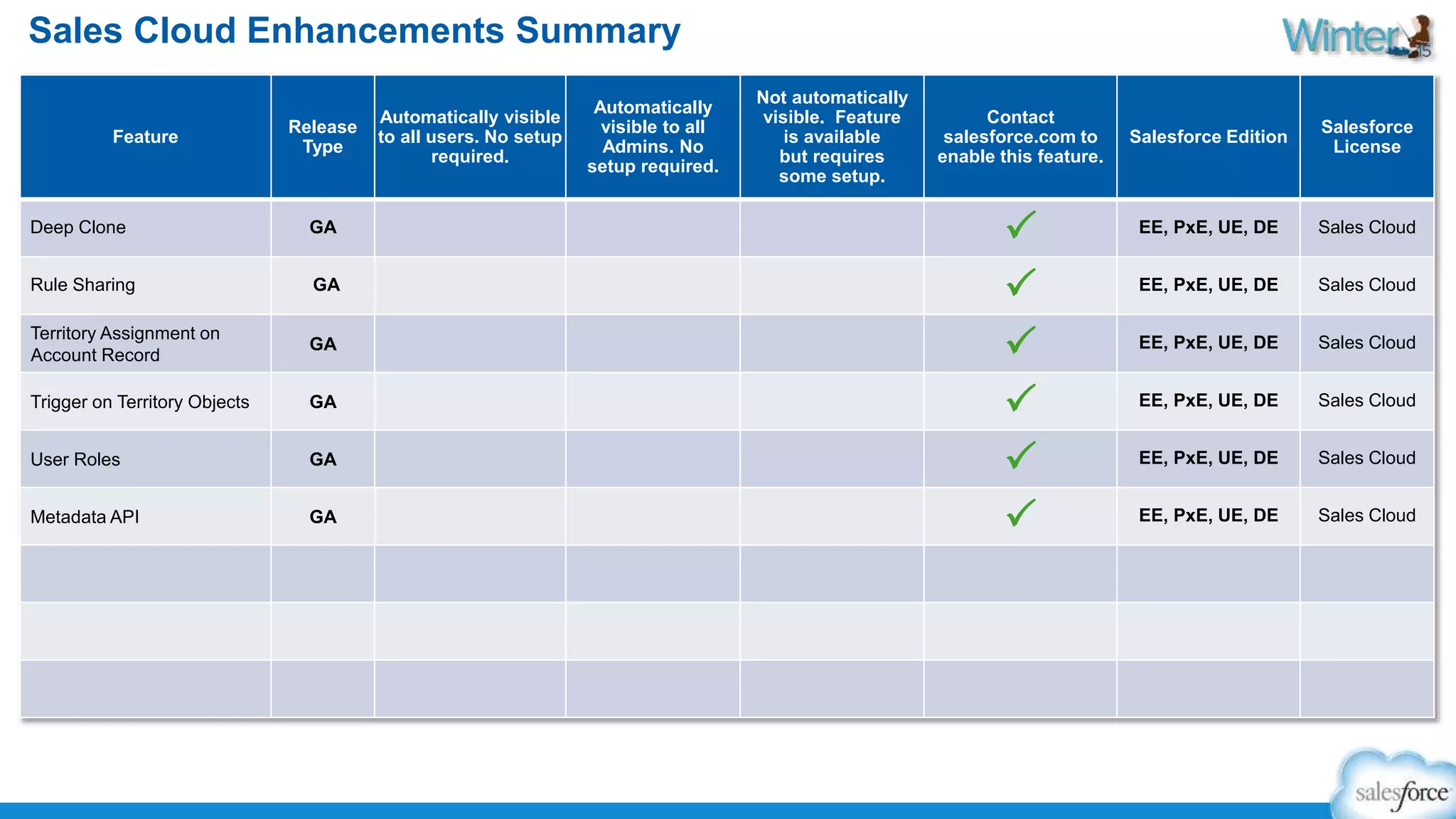 Sales Cloud Enhancements Summary

Winter 15

| Feature | Release Type | Automatically visible to all users. No setup required. | Automatically visible to all Admins. No setup required. | Not automatically visible. Feature is available but requires some setup. | Contact salesforce.com to enable this feature. | Salesforce Edition | Salesforce License |
|---|---|---|---|---|---|---|---|
| Deep Clone | GA | | | | ✓ | EE, PxE, UE, DE | Sales Cloud |
| Rule Sharing | GA | | | | ✓ | EE, PxE, UE, DE | Sales Cloud |
| Territory Assignment on Account Record | GA | | | | ✓ | EE, PxE, UE, DE | Sales Cloud |
| Trigger on Territory Objects | GA | | | | ✓ | EE, PxE, UE, DE | Sales Cloud |
| User Roles | GA | | | | ✓ | EE, PxE, UE, DE | Sales Cloud |
| Metadata API | GA | | | | ✓ | EE, PxE, UE, DE | Sales Cloud |
| | | | | | | | |
| | | | | | | | |
| | | | | | | | |

salesforce